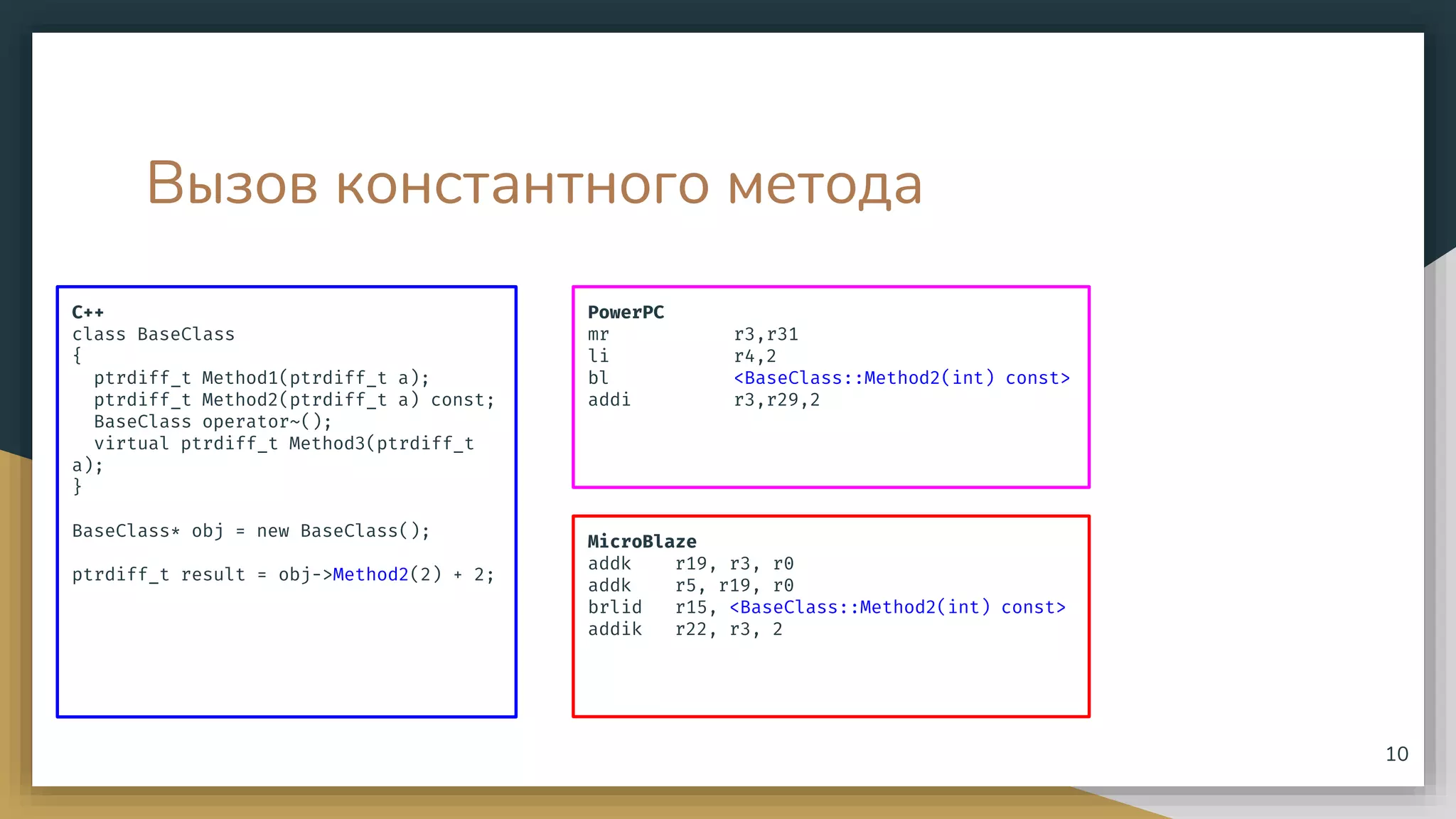 Вызов константного метода

C++
class BaseClass
{
  ptrdiff_t Method1(ptrdiff_t a);
  ptrdiff_t Method2(ptrdiff_t a) const;
  BaseClass operator~();
  virtual ptrdiff_t Method3(ptrdiff_t a);
}

BaseClass* obj = new BaseClass();

ptrdiff_t result = obj->Method2(2) + 2;

PowerPC
mr r3,r31
li r4,2
bl <BaseClass::Method2(int) const>
addi r3,r29,2

MicroBlaze
addk r19, r3, r0
addk r5, r19, r0
brlid r15, <BaseClass::Method2(int) const>
addik r22, r3, 2

10